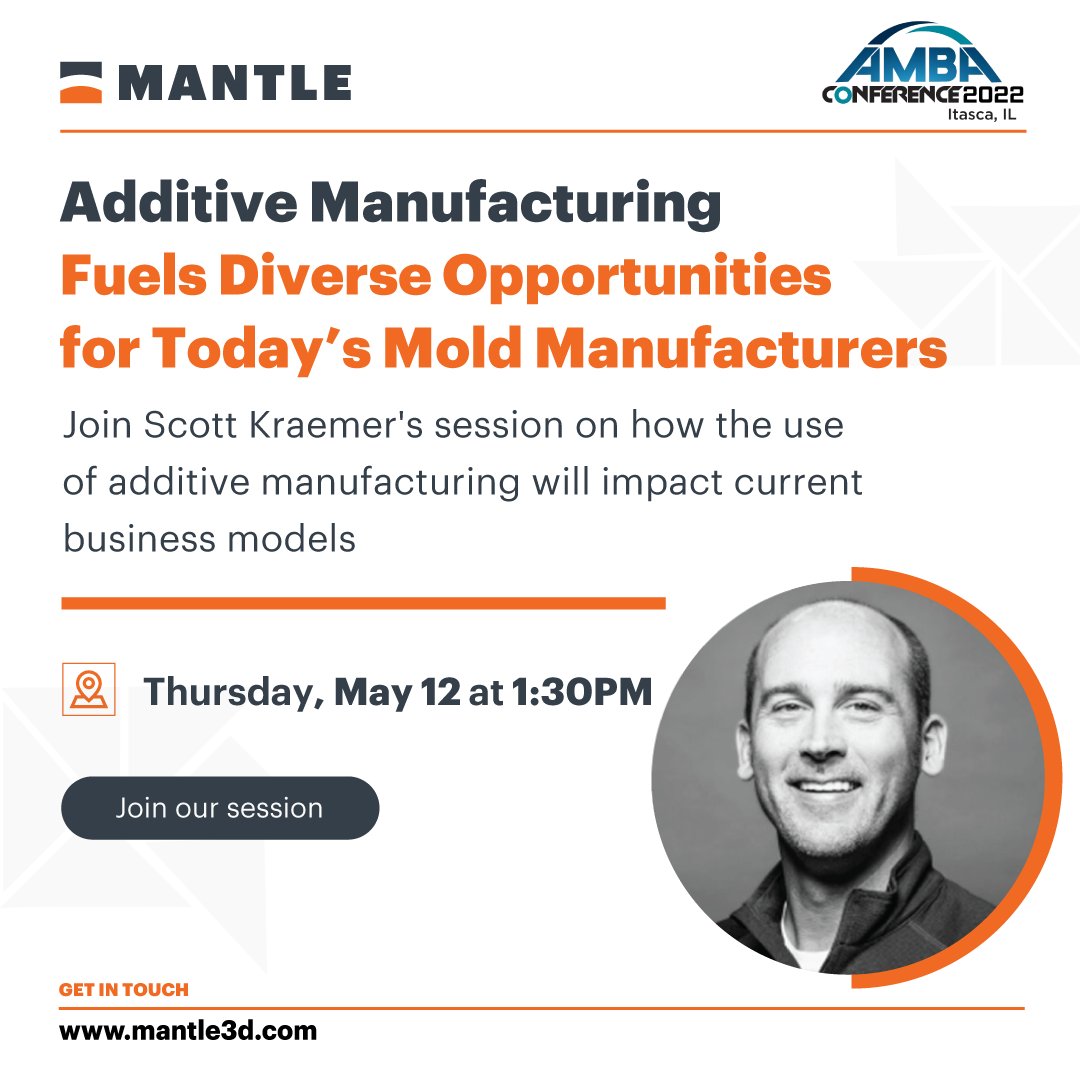 MANTLE

AMBA CONFERENCE 2022
Itasca, IL

Additive Manufacturing
Fuels Diverse Opportunities for Today's Mold Manufacturers

Join Scott Kraemer's session on how the use of additive manufacturing will impact current business models

Thursday, May 12 at 1:30PM

Join our session

GET IN TOUCH

www.mantle3d.com